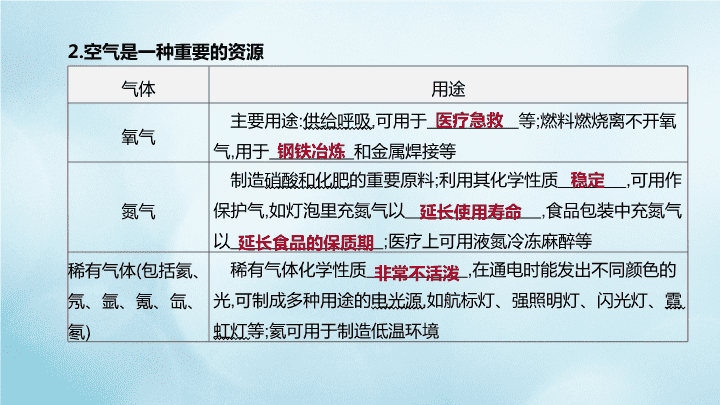 2.空气是一种重要的资源

| 气体 | 用途 |
|---|---|
| 氧气 | 主要用途:供给呼吸,可用于 医疗急救 等;燃料燃烧离不开氧气,用于 钢铁冶炼 和金属焊接等 |
| 氮气 | 制造硝酸和化肥的重要原料;利用其化学性质 稳定 ,可用作保护气,如灯泡里充氮气以 延长使用寿命 ,食品包装中充氮气以 延长食品的保质期 ;医疗上可用液氮冷冻麻醉等 |
| 稀有气体(包括氦、氖、氩、氪、氙、氡) | 稀有气体化学性质 非常不活泼 ,在通电时能发出不同颜色的光,可制成多种用途的电光源,如航标灯、强照明灯、闪光灯、霓虹灯等;氦可用于制造低温环境 |